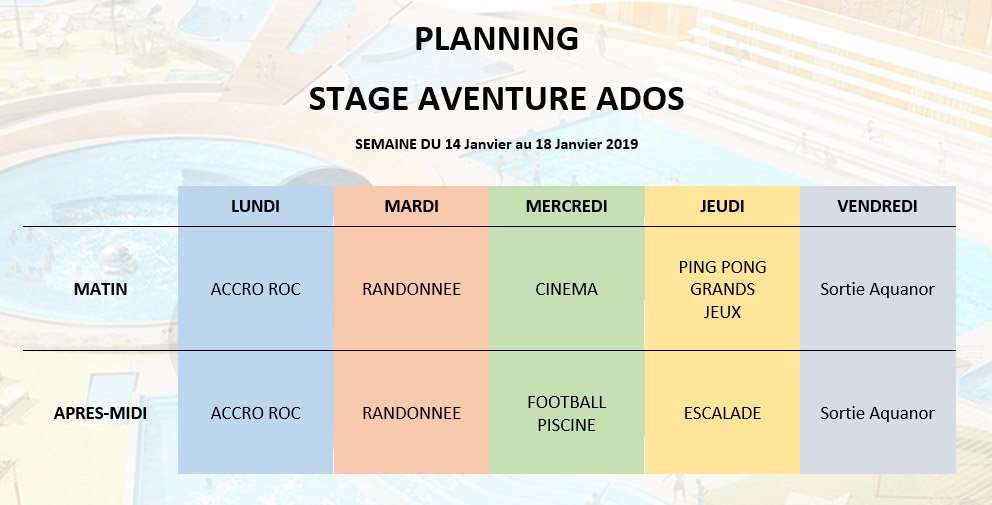 PLANNING

STAGE AVENTURE ADOS

SEMAINE DU 14 Janvier au 18 Janvier 2019

| | LUNDI | MARDI | MERCREDI | JEUDI | VENDREDI |
|---|---|---|---|---|---|
| MATIN | ACCRO ROC | RANDONNEE | CINEMA | PING PONG GRANDS JEUX | Sortie Aquanor |
| APRES-MIDI | ACCRO ROC | RANDONNEE | FOOTBALL PISCINE | ESCALADE | Sortie Aquanor |